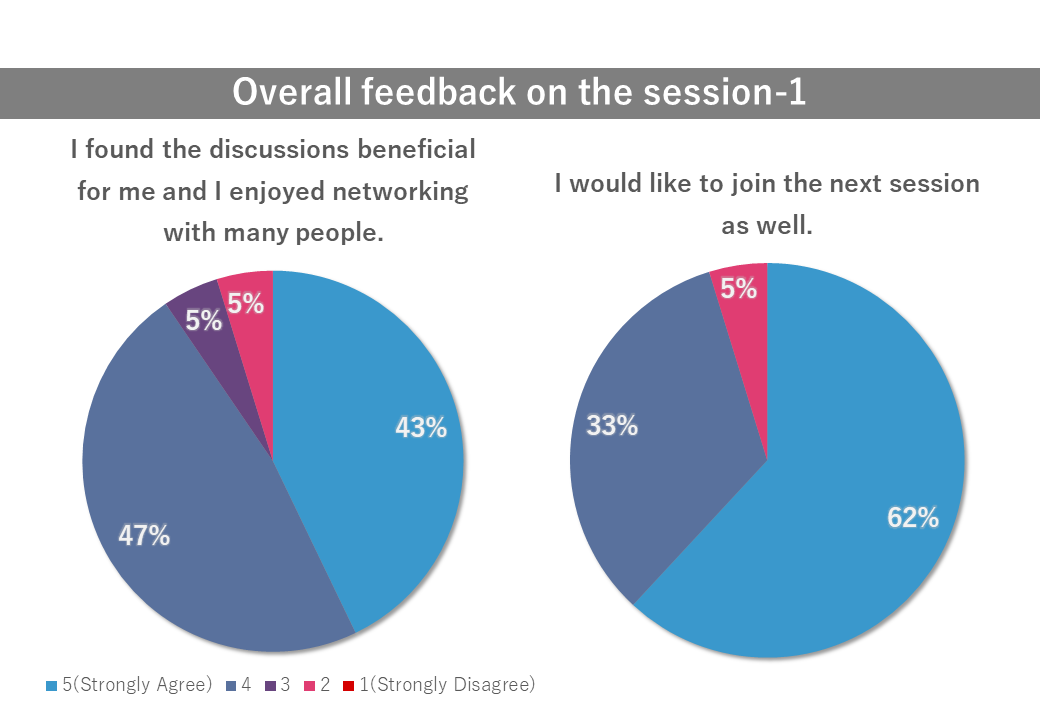 Overall feedback on the session-1

I found the discussions beneficial for me and I enjoyed networking with many people.

5%
5%
43%
47%

I would like to join the next session as well.

5%
33%
62%

5(Strongly Agree) 4 3 2 1(Strongly Disagree)